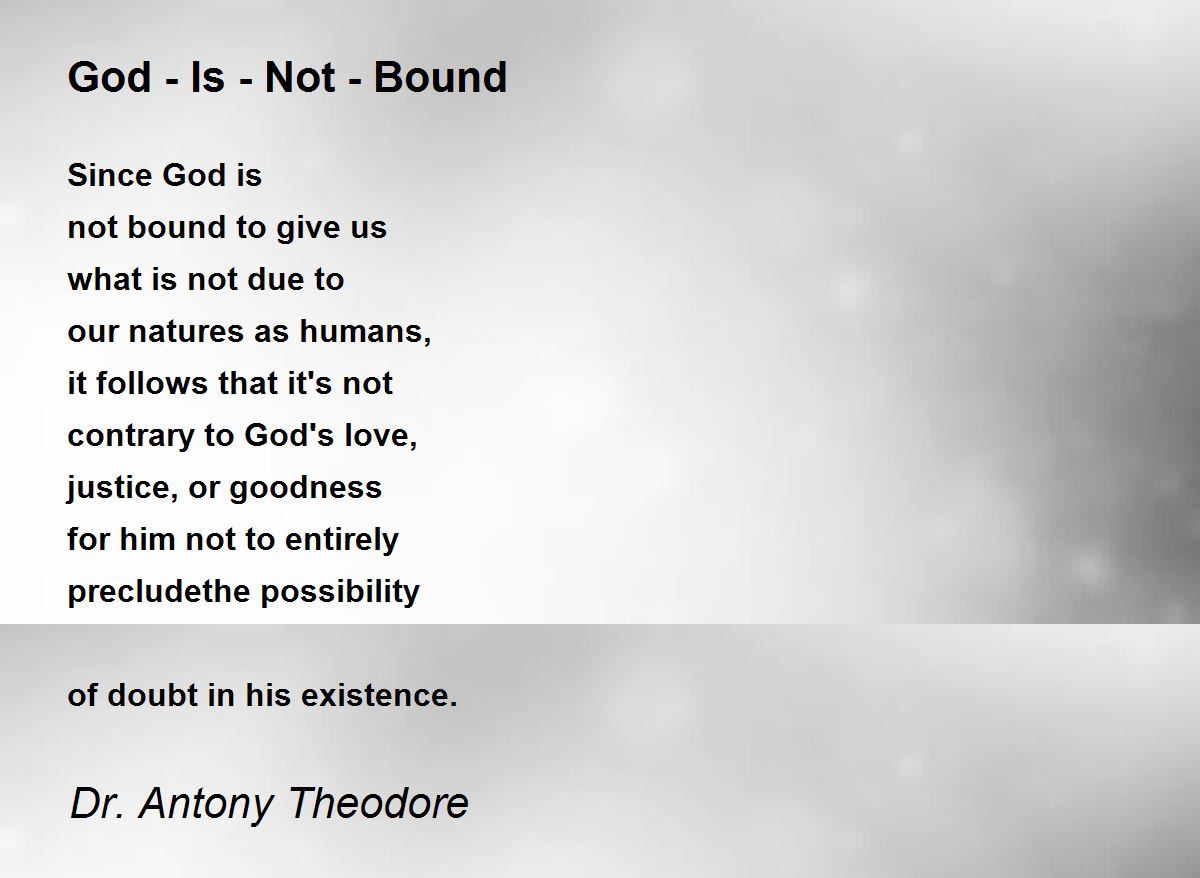 God - Is - Not - Bound

Since God is
not bound to give us
what is not due to
our natures as humans,
it follows that it's not
contrary to God's love,
justice, or goodness
for him not to entirely
precludethe possibility

of doubt in his existence.

Dr. Antony Theodore